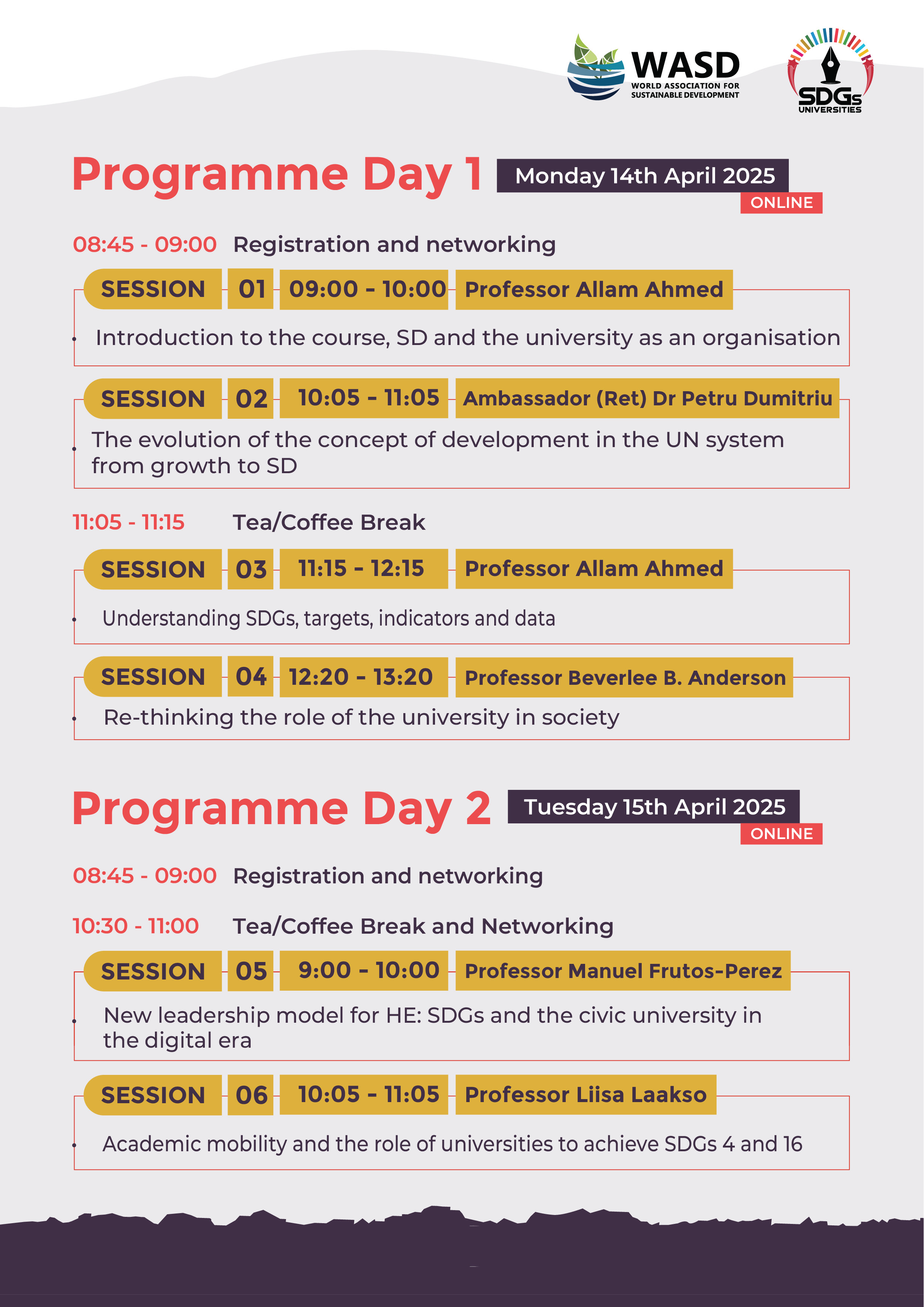 WASD
WORLD ASSOCIATION FOR SUSTAINABLE DEVELOPMENT

SDGs UNIVERSITIES

Programme Day 1 Monday 14th April 2025
ONLINE

08:45 - 09:00 Registration and networking

SESSION 01 09:00 - 10:00 Professor Allam Ahmed

• Introduction to the course, SD and the university as an organisation

SESSION 02 10:05 - 11:05 Ambassador (Ret) Dr Petru Dumitriu

• The evolution of the concept of development in the UN system from growth to SD

11:05 - 11:15 Tea/Coffee Break

SESSION 03 11:15 - 12:15 Professor Allam Ahmed

• Understanding SDGs, targets, indicators and data

SESSION 04 12:20 - 13:20 Professor Beverlee B. Anderson

• Re-thinking the role of the university in society

Programme Day 2 Tuesday 15th April 2025
ONLINE

08:45 - 09:00 Registration and networking

10:30 - 11:00 Tea/Coffee Break and Networking

SESSION 05 9:00 - 10:00 Professor Manuel Frutos-Perez

• New leadership model for HE: SDGs and the civic university in the digital era

SESSION 06 10:05 - 11:05 Professor Liisa Laakso

• Academic mobility and the role of universities to achieve SDGs 4 and 16